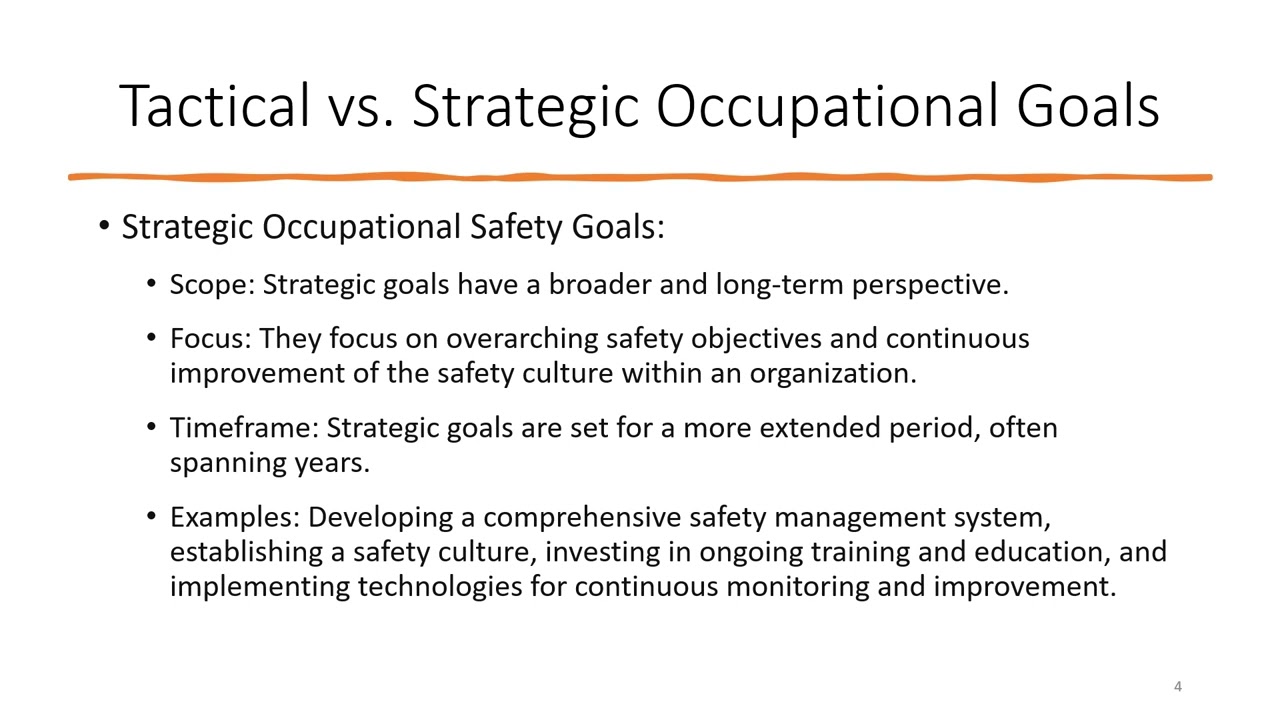 Tactical vs. Strategic Occupational Goals

• Strategic Occupational Safety Goals:

• Scope: Strategic goals have a broader and long-term perspective.

• Focus: They focus on overarching safety objectives and continuous improvement of the safety culture within an organization.

• Timeframe: Strategic goals are set for a more extended period, often spanning years.

• Examples: Developing a comprehensive safety management system, establishing a safety culture, investing in ongoing training and education, and implementing technologies for continuous monitoring and improvement.

4